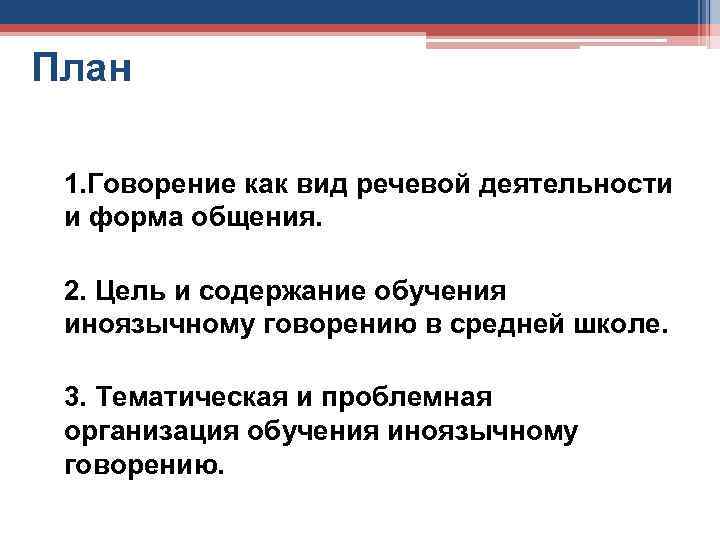 План

1.Говорение как вид речевой деятельности и форма общения.

2. Цель и содержание обучения иноязычному говорению в средней школе.

3. Тематическая и проблемная организация обучения иноязычному говорению.